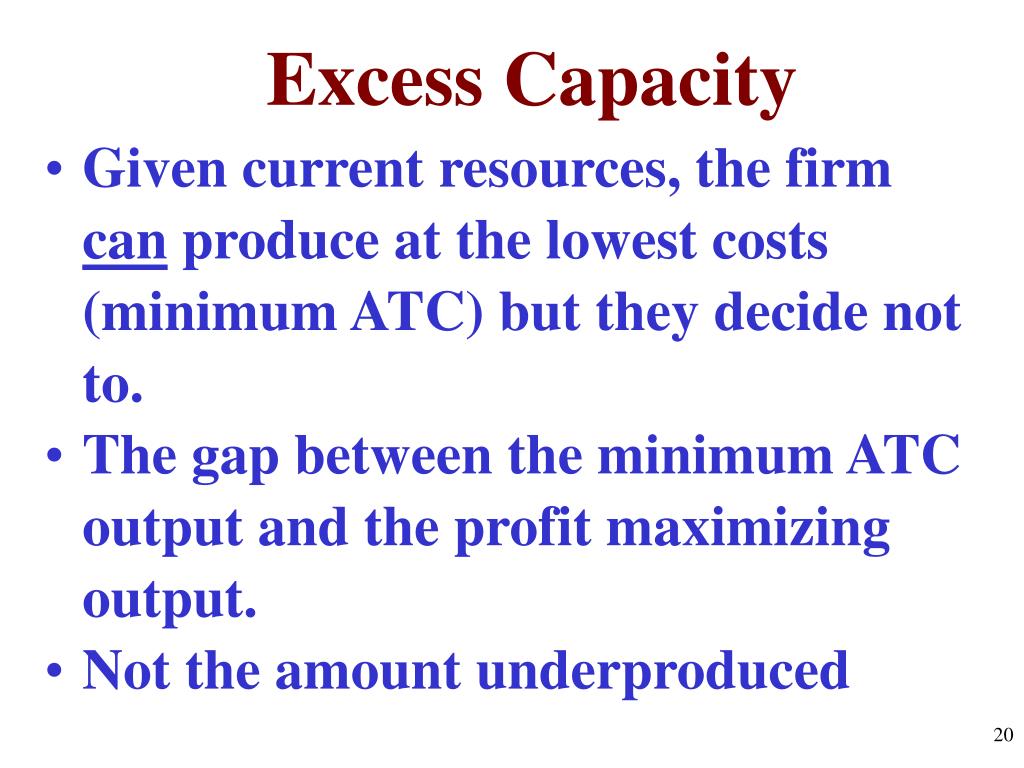 Excess Capacity

• Given current resources, the firm can produce at the lowest costs (minimum ATC) but they decide not to.
• The gap between the minimum ATC output and the profit maximizing output.
• Not the amount underproduced

20